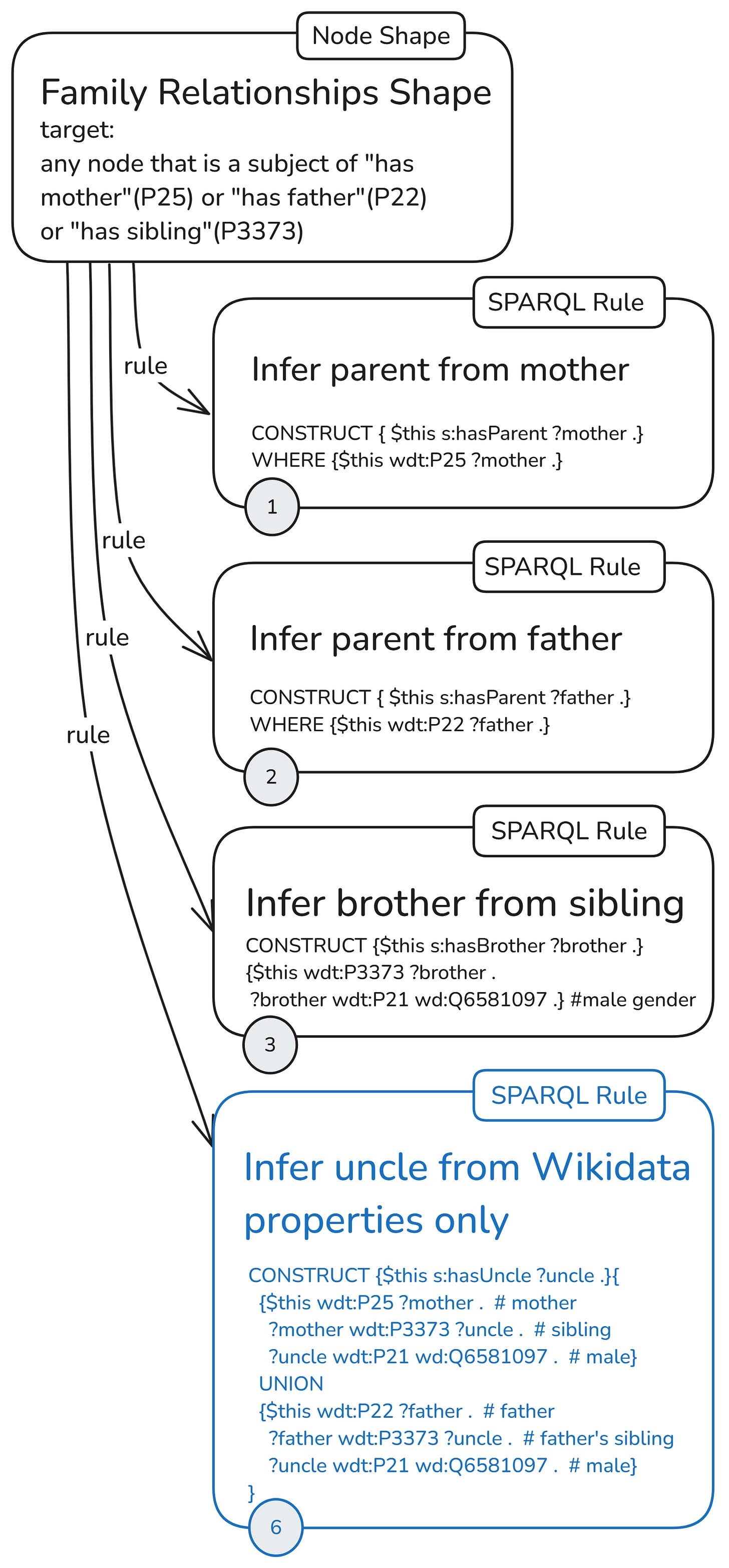 Node Shape

Family Relationships Shape
target:
any node that is a subject of "has mother"(P25) or "has father"(P22) or "has sibling"(P3373)

rule

rule

rule

rule

SPARQL Rule

Infer parent from mother

CONSTRUCT { $this s:hasParent ?mother .}
WHERE {$this wdt:P25 ?mother .}

1

SPARQL Rule

Infer parent from father

CONSTRUCT { $this s:hasParent ?father .}
WHERE {$this wdt:P22 ?father .}

2

SPARQL Rule

Infer brother from sibling

CONSTRUCT {$this s:hasBrother ?brother .}
{$this wdt:P3373 ?brother .
?brother wdt:P21 wd:Q6581097 .} #male gender

3

SPARQL Rule

Infer uncle from Wikidata properties only

CONSTRUCT {$this s:hasUncle ?uncle .}{
{$this wdt:P25 ?mother . # mother
?mother wdt:P3373 ?uncle . # sibling
?uncle wdt:P21 wd:Q6581097 . # male}
UNION
{$this wdt:P22 ?father . # father
?father wdt:P3373 ?uncle . # father's sibling
?uncle wdt:P21 wd:Q6581097 . # male}
}

6